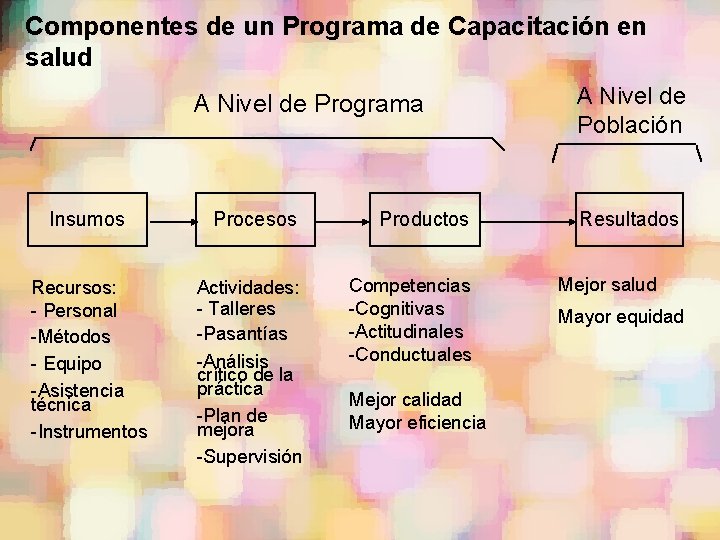 Componentes de un Programa de Capacitación en salud

A Nivel de Programa

A Nivel de Población

Insumos

Procesos

Productos

Resultados

Recursos:
- Personal
-Métodos
- Equipo
-Asistencia técnica
-Instrumentos

Actividades:
- Talleres
-Pasantías
-Análisis crítico de la práctica
-Plan de mejora
-Supervisión

Competencias
-Cognitivas
-Actitudinales
-Conductuales

Mejor calidad
Mayor eficiencia

Mejor salud
Mayor equidad